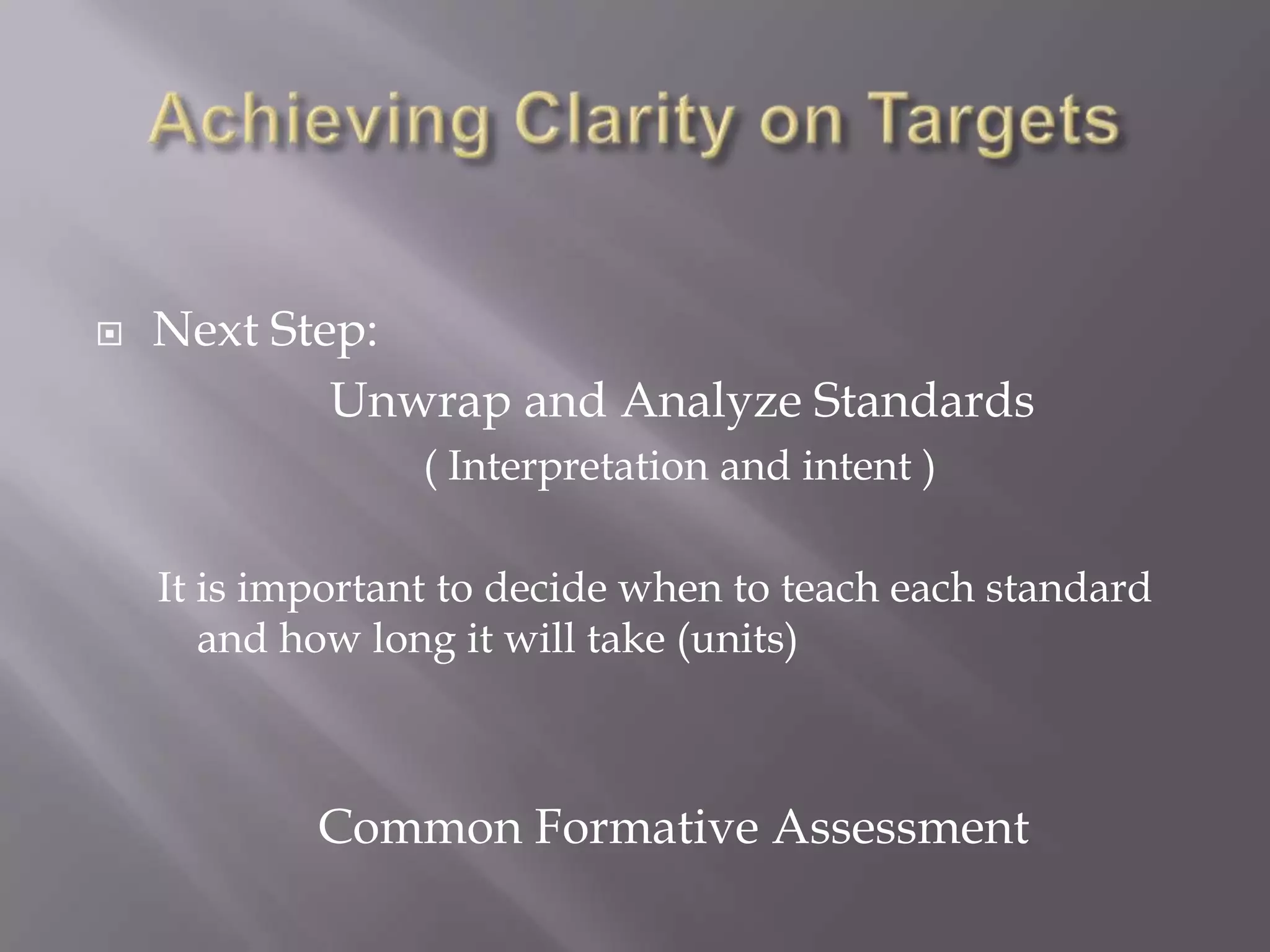 Achieving Clarity on Targets

Next Step:

Unwrap and Analyze Standards

( Interpretation and intent )

It is important to decide when to teach each standard and how long it will take (units)

Common Formative Assessment